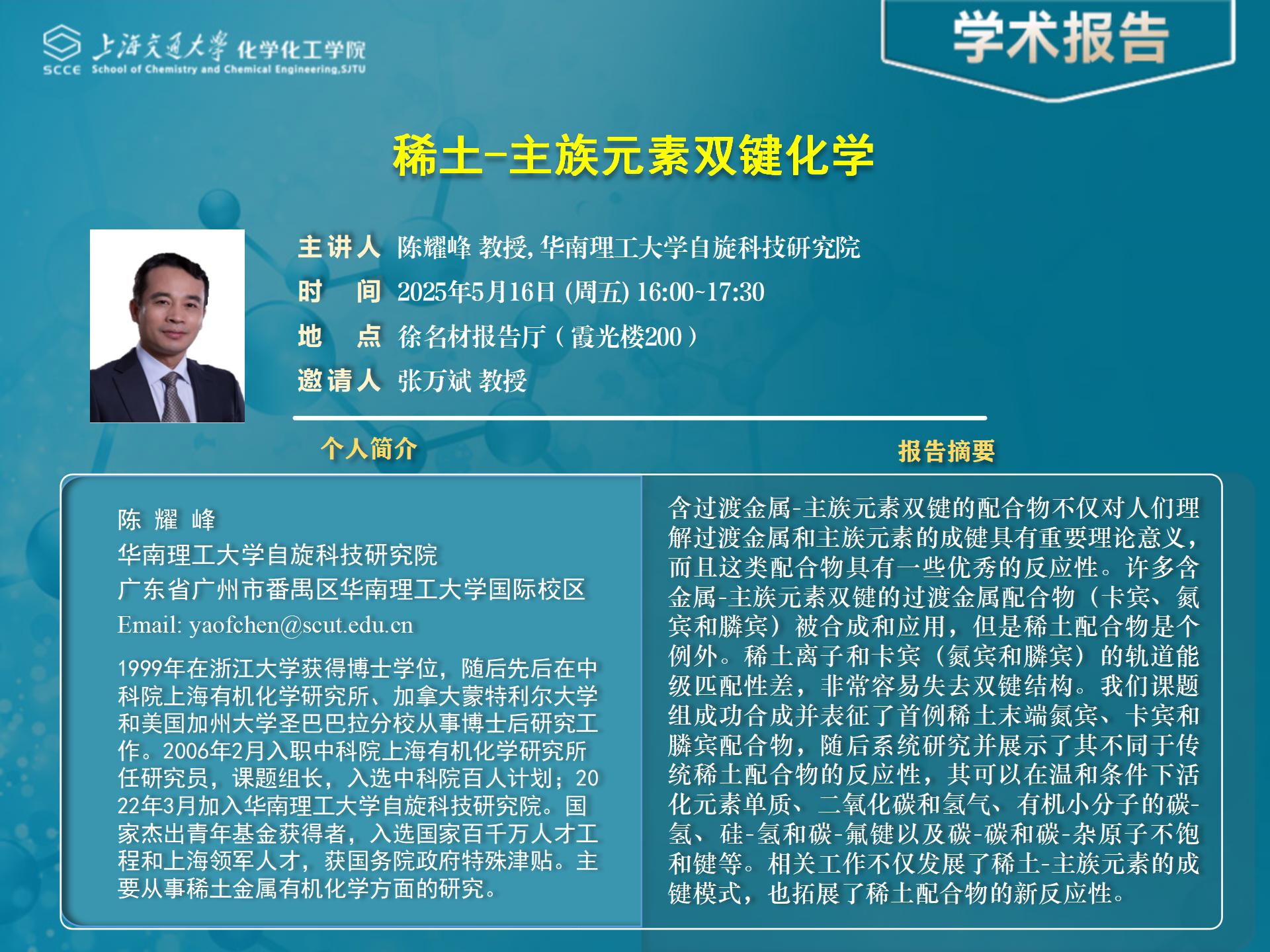 上海交通大学 化学化工学院
SCCE School of Chemistry and Chemical Engineering,SJTU

学术报告

稀土-主族元素双键化学

主讲人 陈耀峰 教授, 华南理工大学自旋科技研究院
时 间 2025年5月16日 (周五) 16:00~17:30
地 点 徐名材报告厅（霞光楼200）
邀请人 张万斌 教授

个人简介

陈 耀 峰
华南理工大学自旋科技研究院
广东省广州市番禺区华南理工大学国际校区
Email: yaofchen@scut.edu.cn

1999年在浙江大学获得博士学位，随后先后在中科院上海有机化学研究所、加拿大蒙特利尔大学和美国加州大学圣巴巴拉分校从事博士后研究工作。2006年2月入职中科院上海有机化学研究所任研究员，课题组长，入选中科院百人计划；2022年3月加入华南理工大学自旋科技研究院。国家杰出青年基金获得者，入选国家百千万人才工程和上海领军人才，获国务院政府特殊津贴。主要从事稀土金属有机化学方面的研究。

报告摘要

含过渡金属-主族元素双键的配合物不仅对人们理解过渡金属和主族元素的成键具有重要理论意义，而且这类配合物具有一些优秀的反应性。许多含金属-主族元素双键的过渡金属配合物（卡宾、氮宾和膦宾）被合成和应用，但是稀土配合物是个例外。稀土离子和卡宾（氮宾和膦宾）的轨道能级匹配性差，非常容易失去双键结构。我们课题组成功合成并表征了首例稀土末端氮宾、卡宾和膦宾配合物，随后系统研究并展示了其不同于传统稀土配合物的反应性，其可以在温和条件下活化元素单质、二氧化碳和氢气、有机小分子的碳-氢、硅-氢和碳-氟键以及碳-碳和碳-杂原子不饱和键等。相关工作不仅发展了稀土-主族元素的成键模式，也拓展了稀土配合物的新反应性。